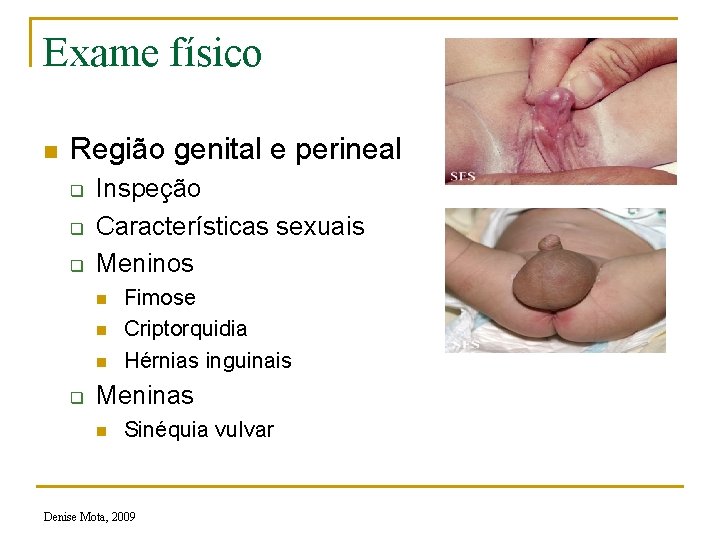 Exame físico

Região genital e perineal
Inspeção
Características sexuais
Meninos
Fimose
Criptorquidia
Hérnias inguinais
Meninas
Sinéquia vulvar

SFS

SFS

Denise Mota, 2009